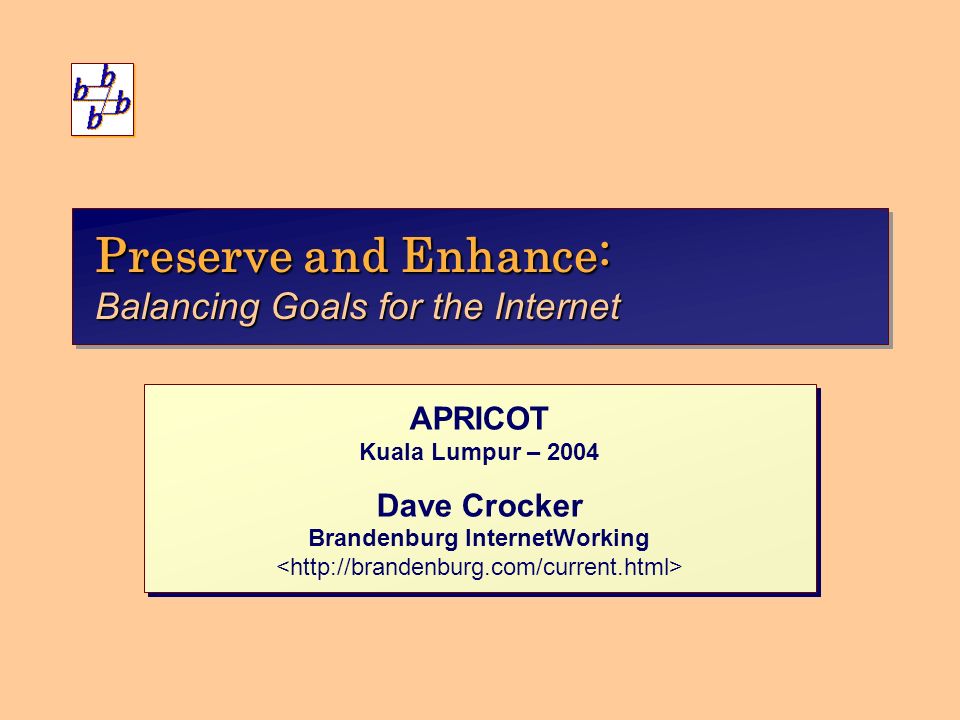 b b b b

Preserve and Enhance:
Balancing Goals for the Internet

APRICOT
Kuala Lumpur – 2004

Dave Crocker
Brandenburg InternetWorking
<http://brandenburg.com/current.html>